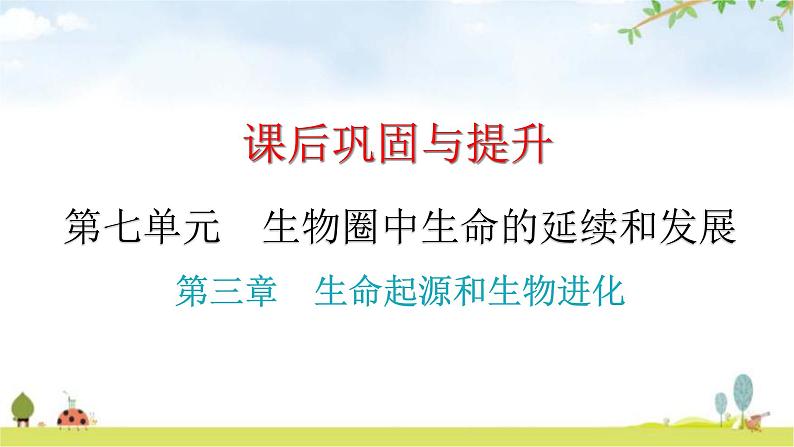 课后巩固与提升

第七单元　生物圈中生命的延续和发展

第三章　生命起源和生物进化